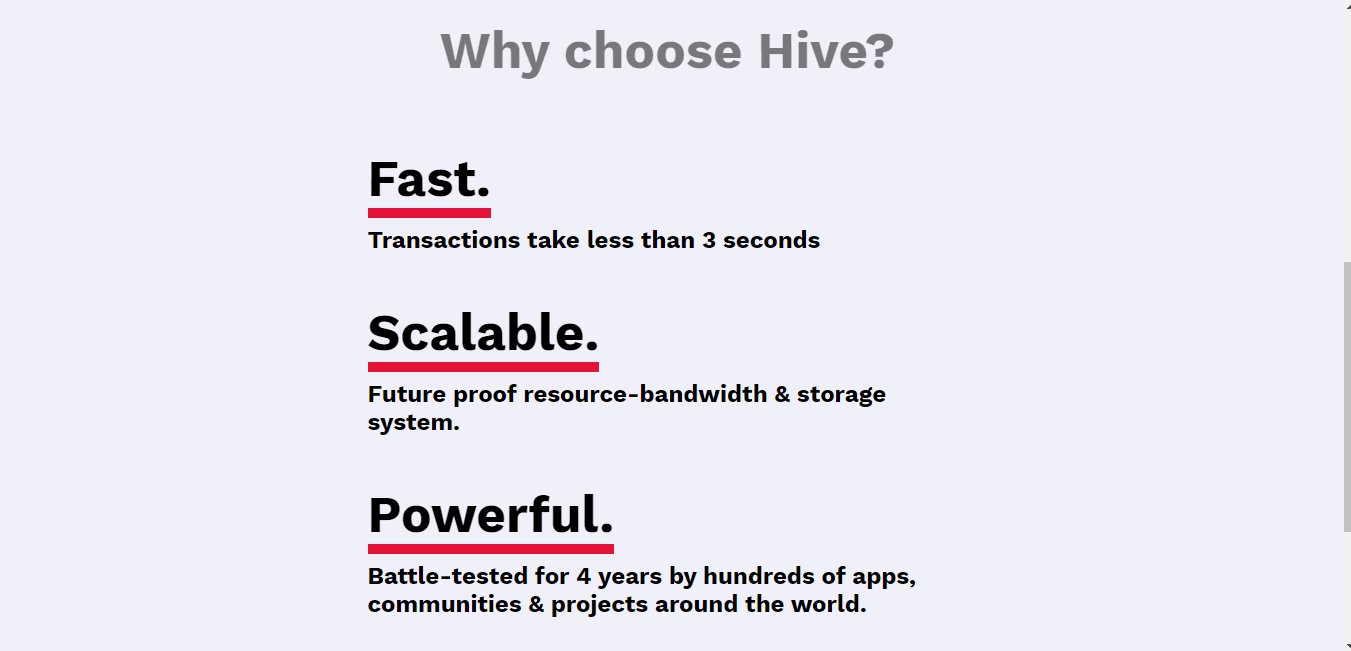 Why choose Hive?

Fast.

Transactions take less than 3 seconds

Scalable.

Future proof resource-bandwidth & storage system.

Powerful.

Battle-tested for 4 years by hundreds of apps, communities & projects around the world.